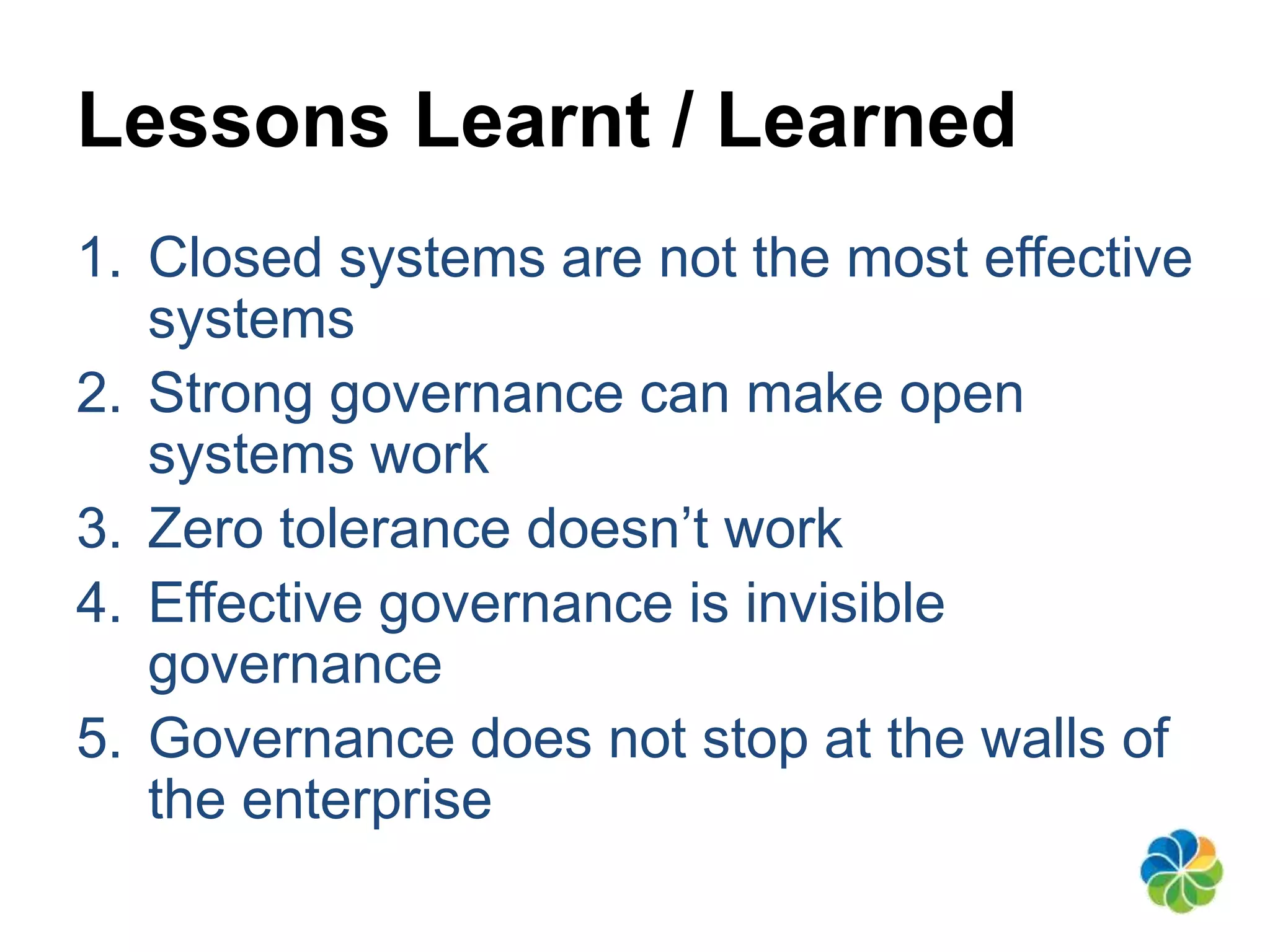 Lessons Learnt / Learned

1. Closed systems are not the most effective systems
2. Strong governance can make open systems work
3. Zero tolerance doesn’t work
4. Effective governance is invisible governance
5. Governance does not stop at the walls of the enterprise